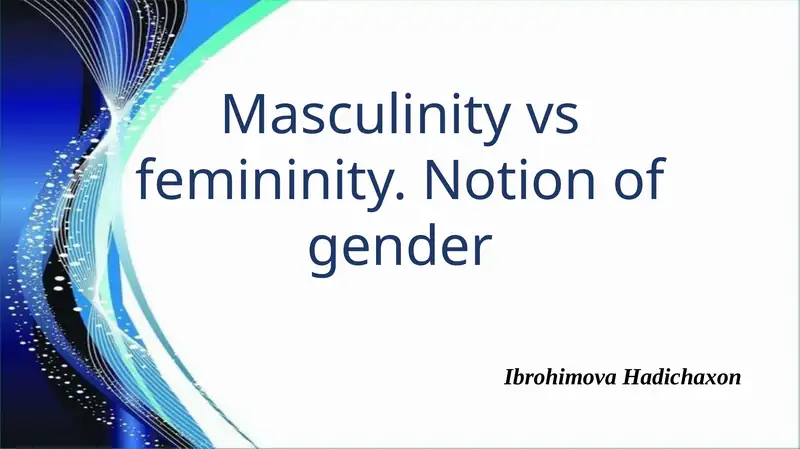 Masculinity vs femininity. Notion of gender

Ibrohimova Hadichaxon